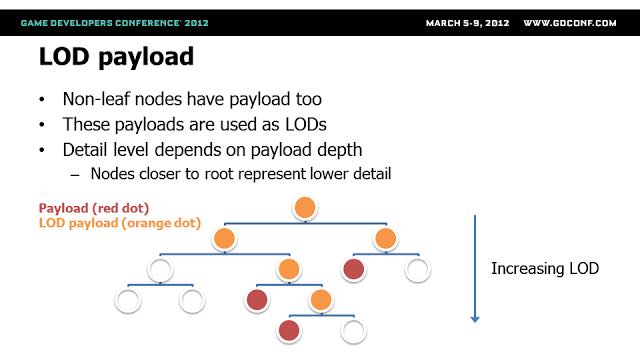 GAME DEVELOPERS CONFERENCE® 2012 MARCH 5-9, 2012 WWW.GDCONF.COM

LOD payload

• Non-leaf nodes have payload too
• These payloads are used as LODs
• Detail level depends on payload depth
  – Nodes closer to root represent lower detail

Payload (red dot)
LOD payload (orange dot)

Increasing LOD